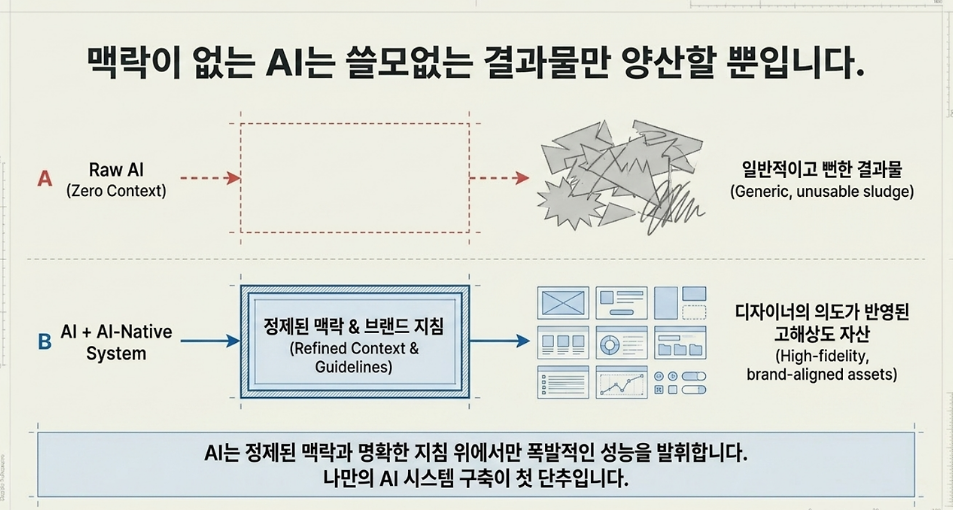 맥락이 없는 AI는 쓸모없는 결과물만 양산할 뿐입니다.

A

Raw AI
(Zero Context)

일반적이고 뻔한 결과물
(Generic, unusable sludge)

B

AI + AI-Native System

정제된 맥락 & 브랜드 지침
(Refined Context & Guidelines)

디자이너의 의도가 반영된 고해상도 자산
(High-fidelity, brand-aligned assets)

AI는 정제된 맥락과 명확한 지침 위에서만 폭발적인 성능을 발휘합니다.
나만의 AI 시스템 구축이 첫 단추입니다.